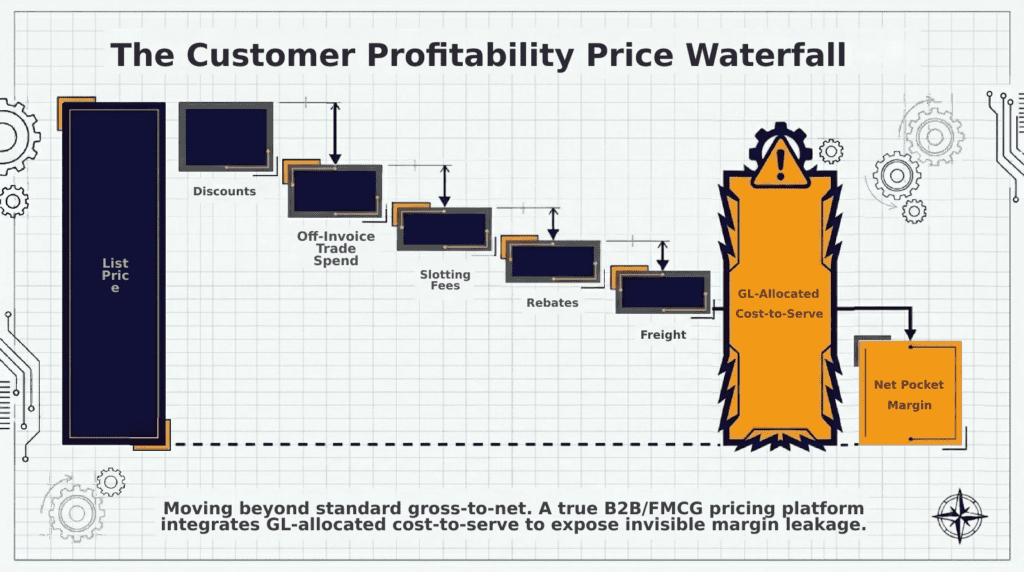 The Customer Profitability Price Waterfall

List Pric e

Discounts

Off-Invoice Trade Spend

Slotting Fees

Rebates

Freight

GL-Allocated Cost-to-Serve

Net Pocket Margin

Moving beyond standard gross-to-net. A true B2B/FMCG pricing platform integrates GL-allocated cost-to-serve to expose invisible margin leakage.